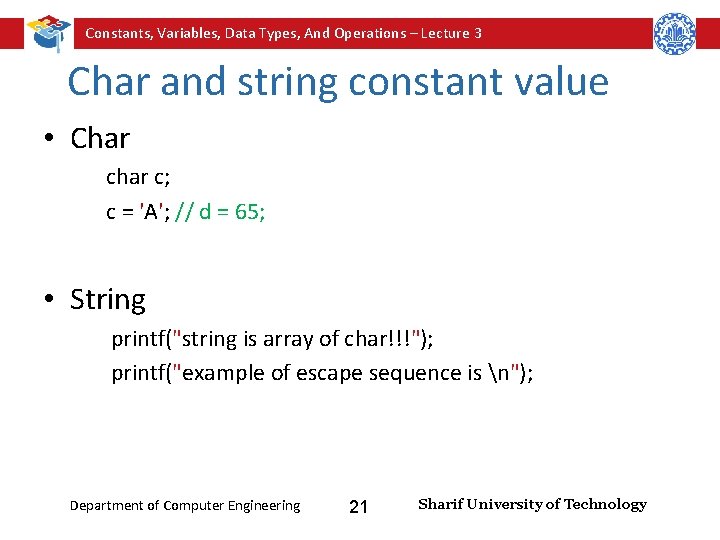 Constants, Variables, Data Types, And Operations – Lecture 3

Char and string constant value

• Char

char c;

c = 'A'; // d = 65;

• String

printf("string is array of char!!!");

printf("example of escape sequence is \n");

Department of Computer Engineering 21 Sharif University of Technology